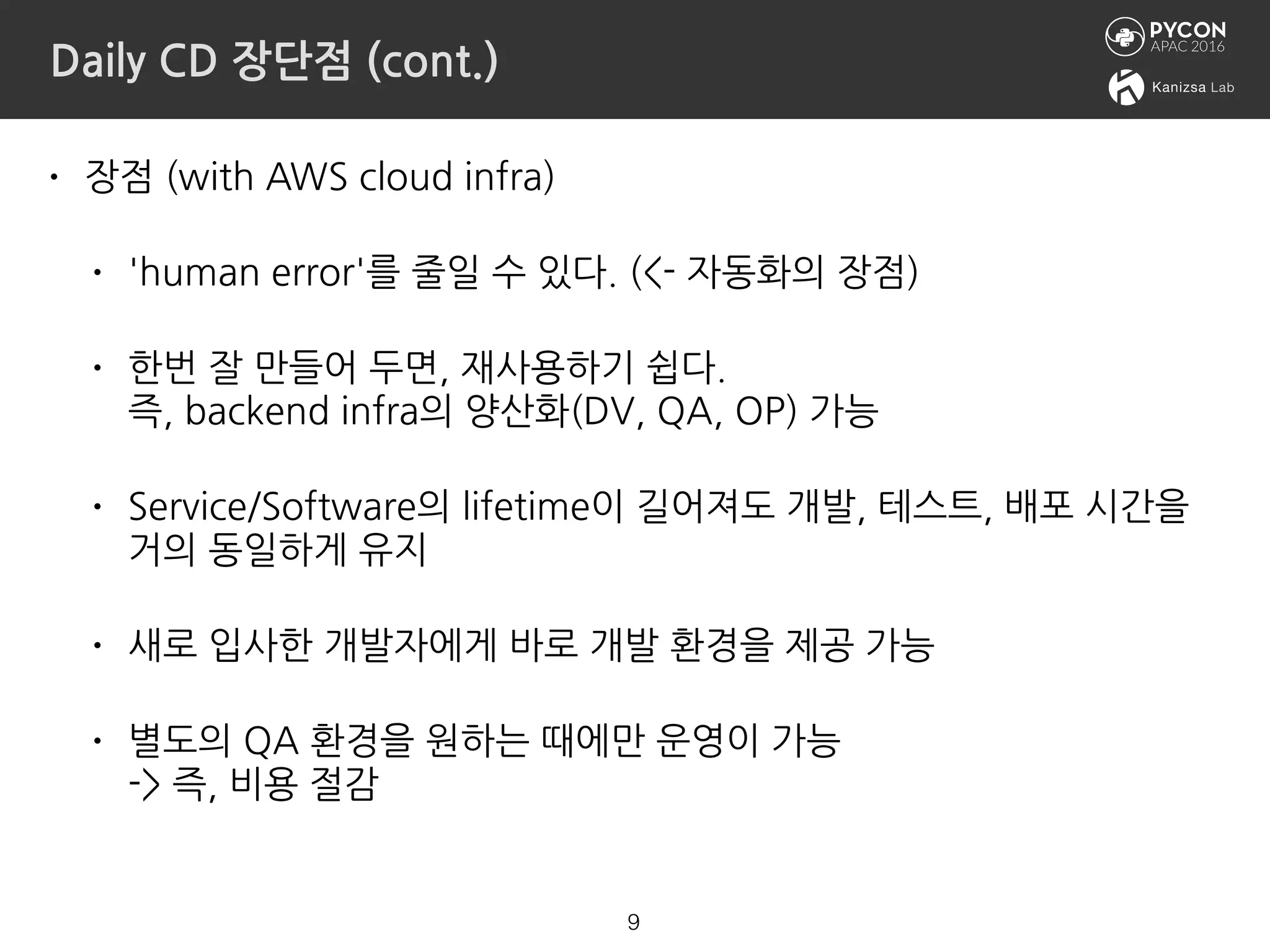 Daily CD 장단점 (cont.)

PYCON APAC 2016

Kanizsa Lab

• 장점 (with AWS cloud infra)

• 'human error'를 줄일 수 있다. (<- 자동화의 장점)

• 한번 잘 만들어 두면, 재사용하기 쉽다.
즉, backend infra의 양산화(DV, QA, OP) 가능

• Service/Software의 lifetime이 길어져도 개발, 테스트, 배포 시간을 거의 동일하게 유지

• 새로 입사한 개발자에게 바로 개발 환경을 제공 가능

• 별도의 QA 환경을 원하는 때에만 운영이 가능
-> 즉, 비용 절감

9